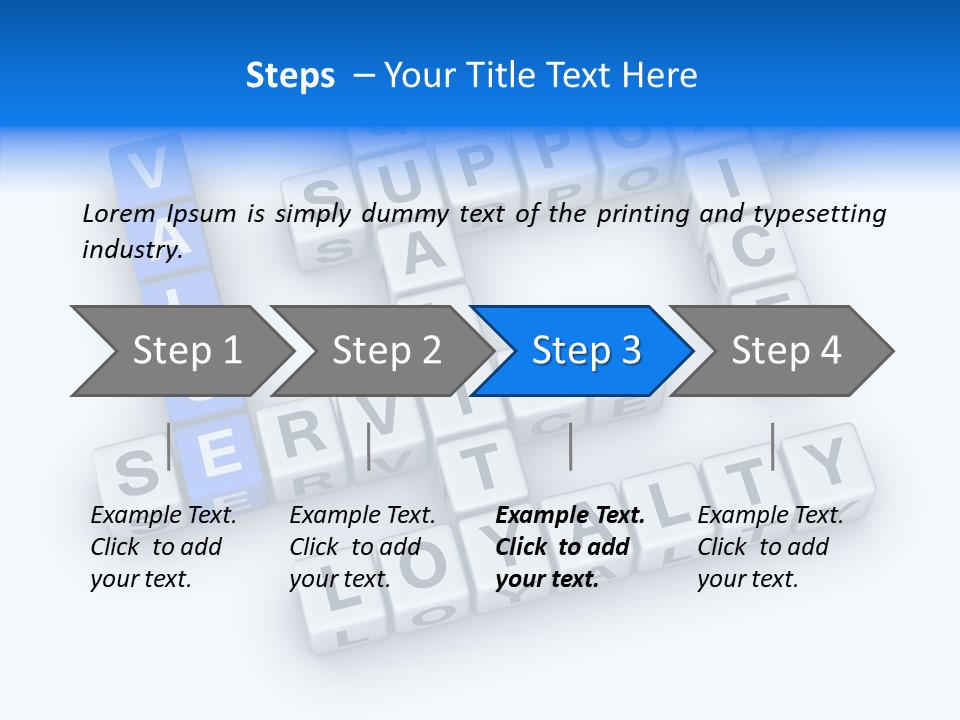 Steps – Your Title Text Here

Lorem Ipsum is simply dummy text of the printing and typesetting industry.

Step 1

Step 2

Step 3

Step 4

Example Text. Click to add your text.

Example Text. Click to add your text.

Example Text. Click to add your text.

Example Text. Click to add your text.